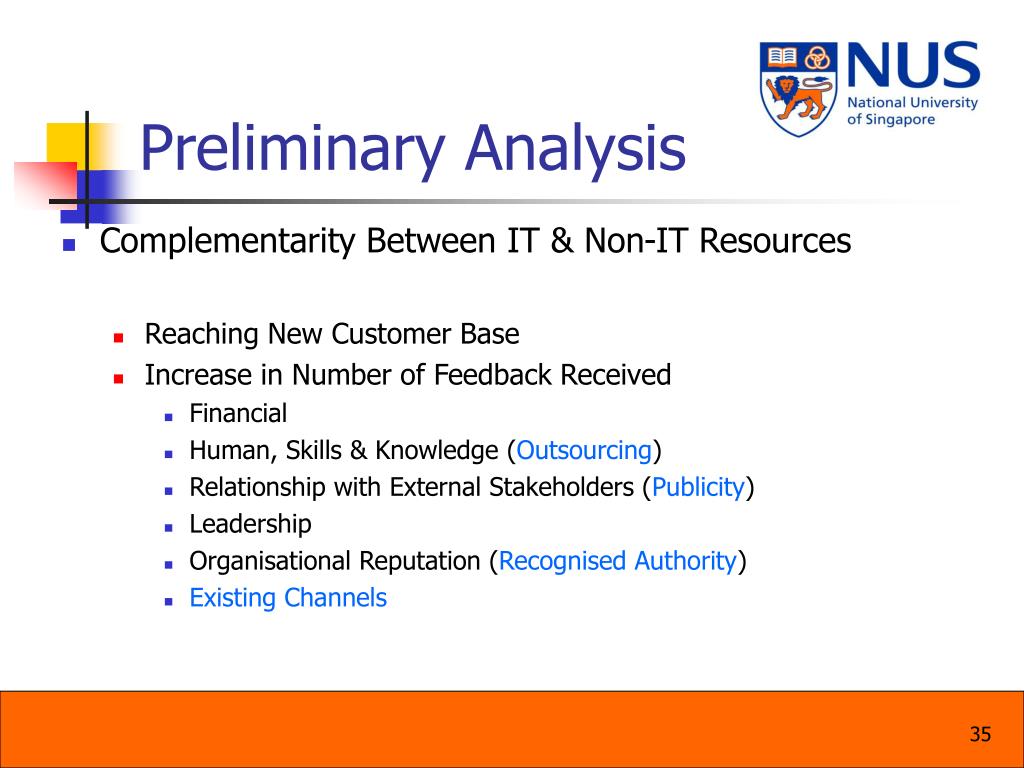 NUS
National University of Singapore

Preliminary Analysis

Complementarity Between IT & Non-IT Resources

Reaching New Customer Base

Increase in Number of Feedback Received

Financial

Human, Skills & Knowledge (Outsourcing)

Relationship with External Stakeholders (Publicity)

Leadership

Organisational Reputation (Recognised Authority)

Existing Channels

35